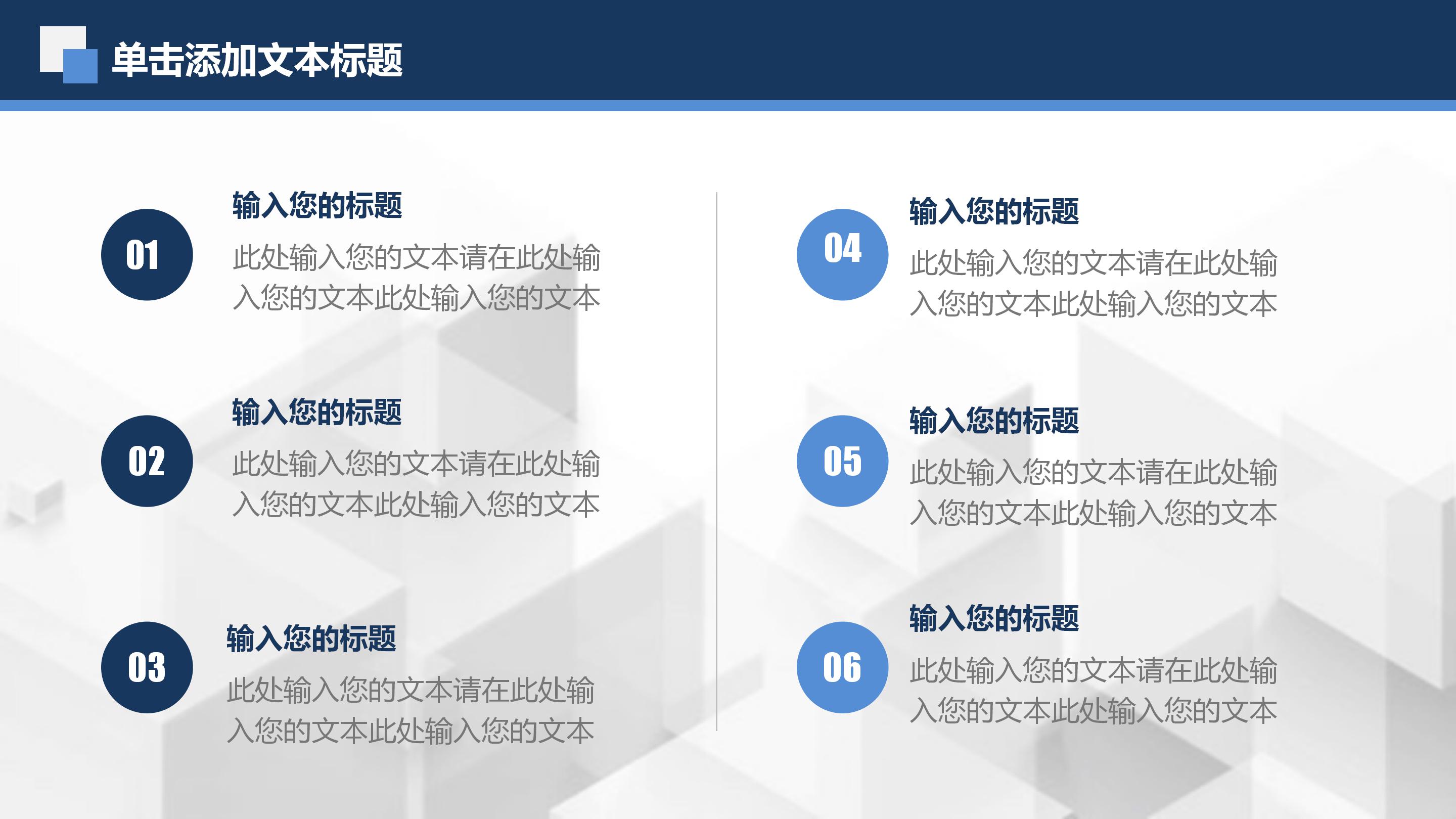 单击添加文本标题

01

输入您的标题

此处输入您的文本请在此处输入您的文本此处输入您的文本

02

输入您的标题

此处输入您的文本请在此处输入您的文本此处输入您的文本

03

输入您的标题

此处输入您的文本请在此处输入您的文本此处输入您的文本

04

输入您的标题

此处输入您的文本请在此处输入您的文本此处输入您的文本

05

输入您的标题

此处输入您的文本请在此处输入您的文本此处输入您的文本

06

输入您的标题

此处输入您的文本请在此处输入您的文本此处输入您的文本